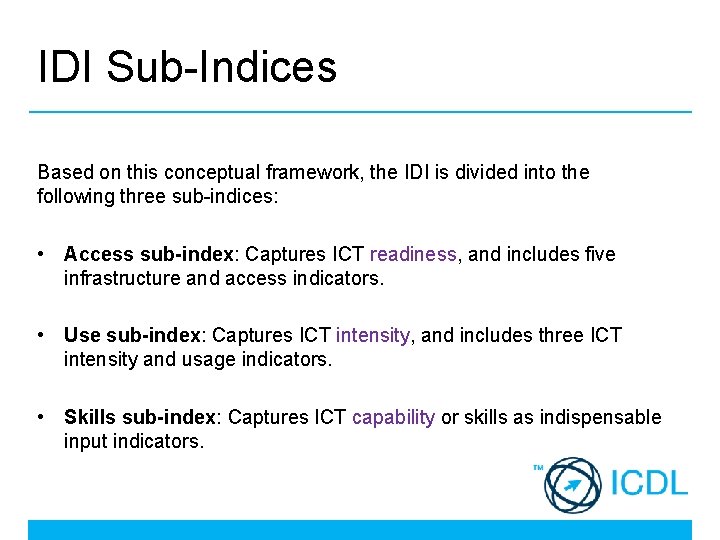 IDI Sub-Indices

Based on this conceptual framework, the IDI is divided into the following three sub-indices:

• Access sub-index: Captures ICT readiness, and includes five infrastructure and access indicators.

• Use sub-index: Captures ICT intensity, and includes three ICT intensity and usage indicators.

• Skills sub-index: Captures ICT capability or skills as indispensable input indicators.

TM ICDL